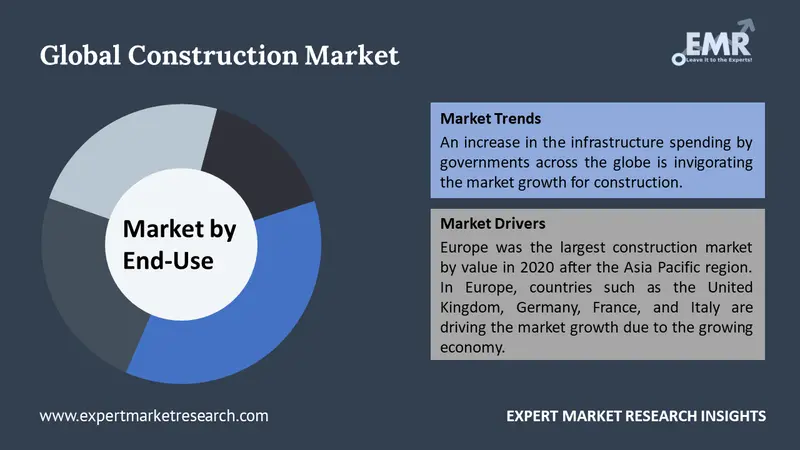 Global Construction Market

EMR
Leave it to the Experts!

Market by End-Use

Market Trends
An increase in the infrastructure spending by governments across the globe is invigorating the market growth for construction.

Market Drivers
Europe was the largest construction market by value in 2020 after the Asia Pacific region. In Europe, countries such as the United Kingdom, Germany, France, and Italy are driving the market growth due to the growing economy.

www.expertmarketresearch.com

EXPERT MARKET RESEARCH INSIGHTS